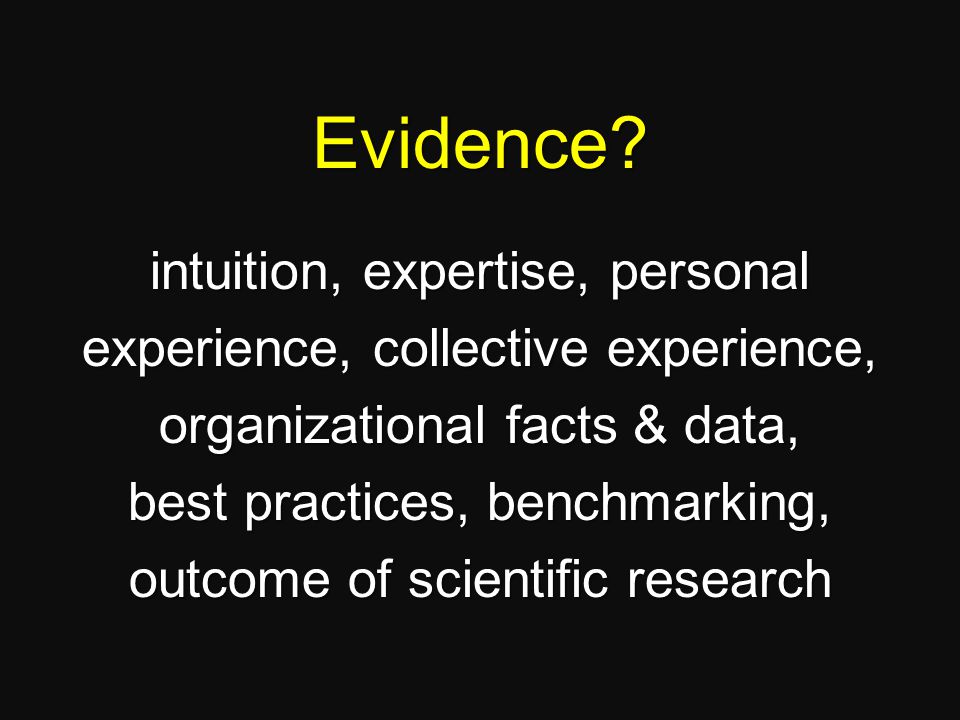 Evidence?

intuition, expertise, personal experience, collective experience, organizational facts & data, best practices, benchmarking, outcome of scientific research